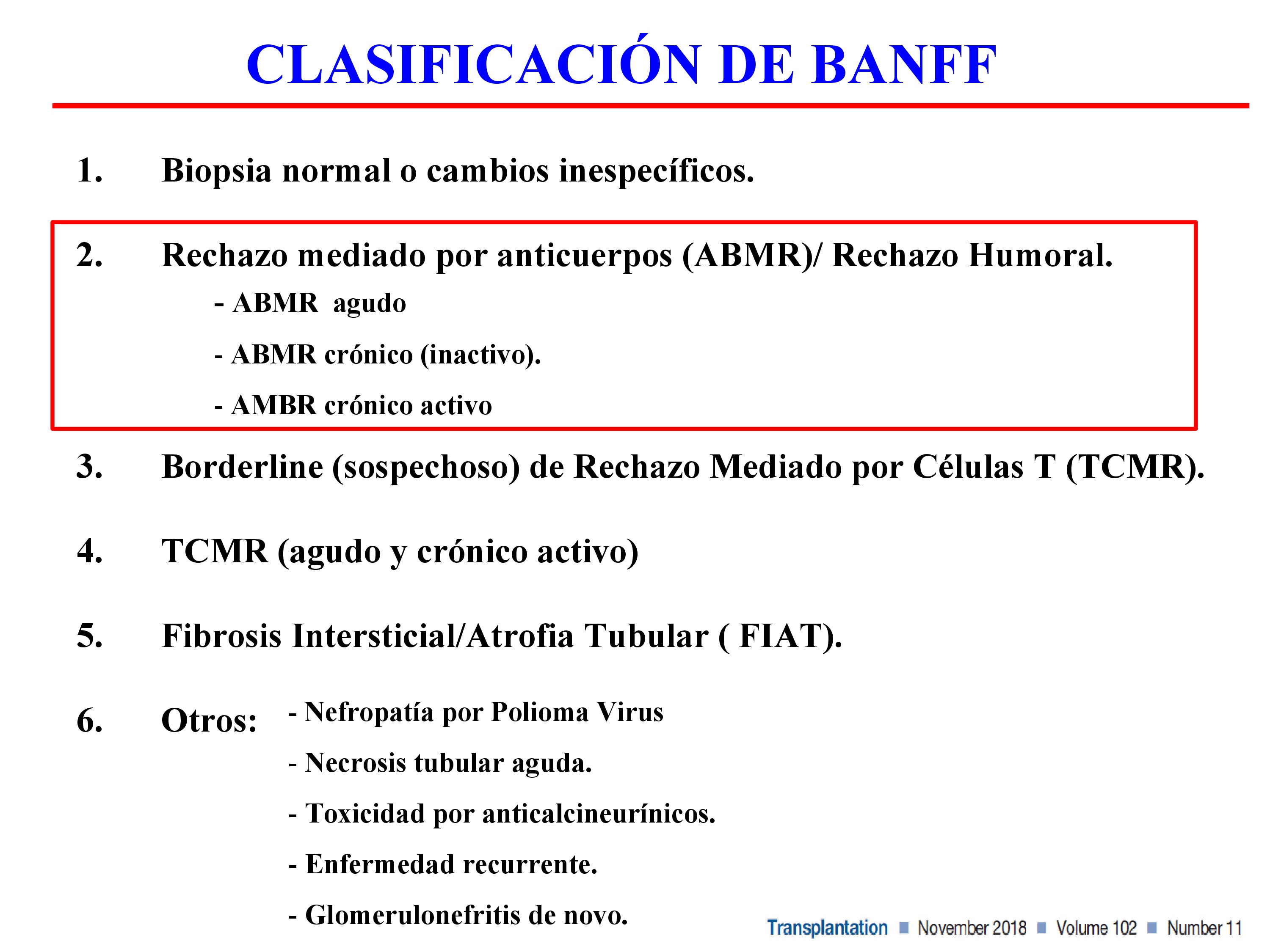 CLASIFICACIÓN DE BANFF

1. Biopsia normal o cambios inespecíficos.

2. Rechazo mediado por anticuerpos (ABMR)/ Rechazo Humoral.

- ABMR agudo

- ABMR crónico (inactivo).

- AMBR crónico activo

3. Borderline (sospechoso) de Rechazo Mediado por Células T (TCMR).

4. TCMR (agudo y crónico activo)

5. Fibrosis Intersticial/Atrofia Tubular ( FIAT).

6. Otros: - Nefropatía por Polioma Virus

- Necrosis tubular aguda.

- Toxicidad por anticalcineurínicos.

- Enfermedad recurrente.

- Glomerulonefritis de novo.

Transplantation ■ November 2018 ■ Volume 102 ■ Number 11